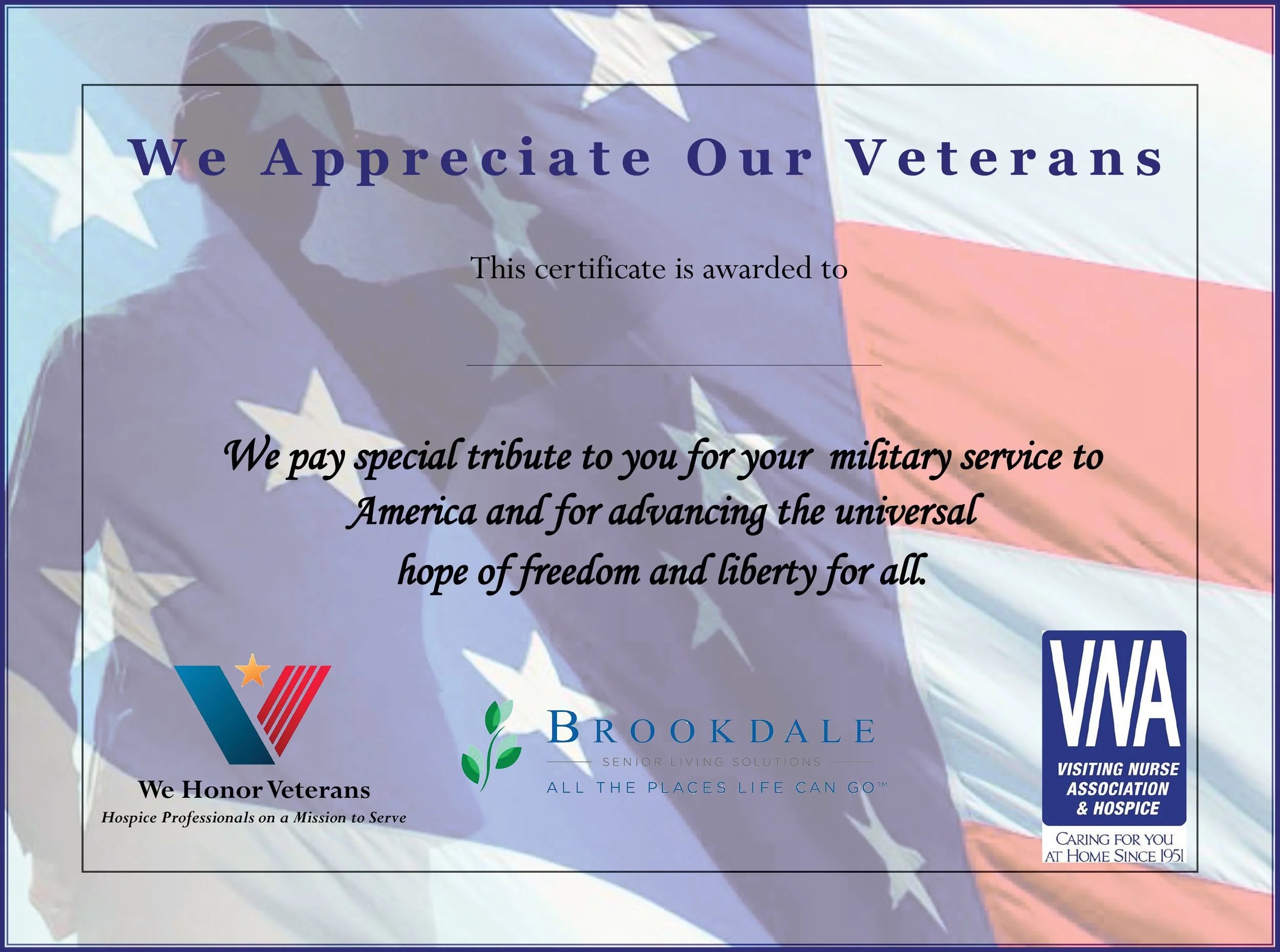 We Appreciate Our Veterans

This certificate is awarded to

We pay special tribute to you for your military service to America and for advancing the universal hope of freedom and liberty for all.

We Honor Veterans
Hospice Professionals on a Mission to Serve

BROOKDALE
SENIOR LIVING SOLUTIONS
ALL THE PLACES LIFE CAN GO™

VNA
VISITING NURSE ASSOCIATION & HOSPICE
CARING FOR YOU AT HOME SINCE 1951